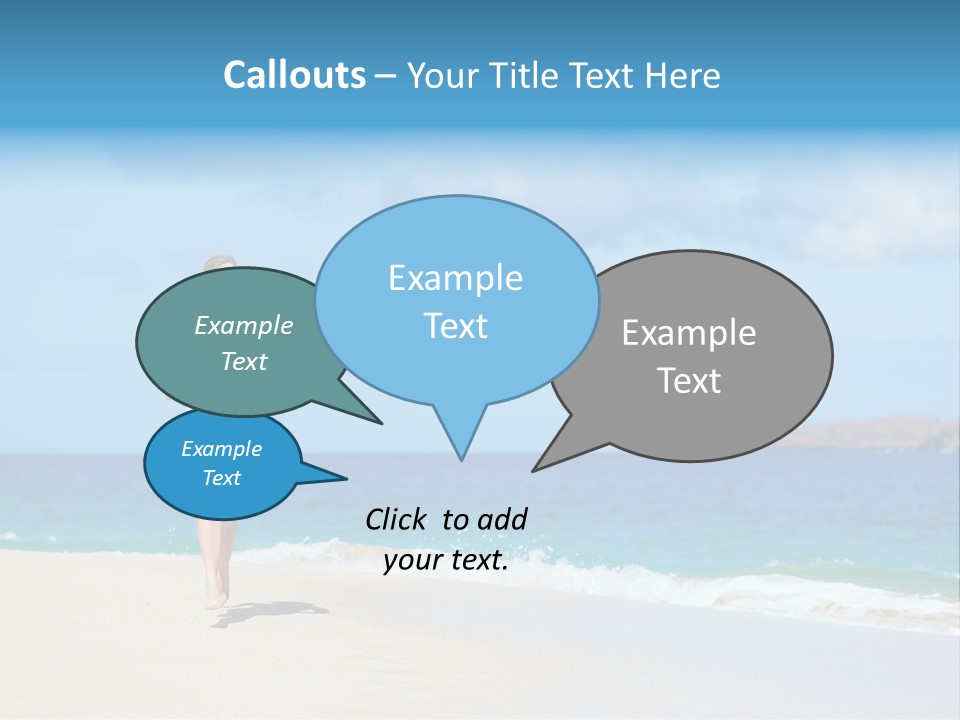 Callouts – Your Title Text Here

Example Text

Example Text

Example Text

Example Text

Click to add your text.